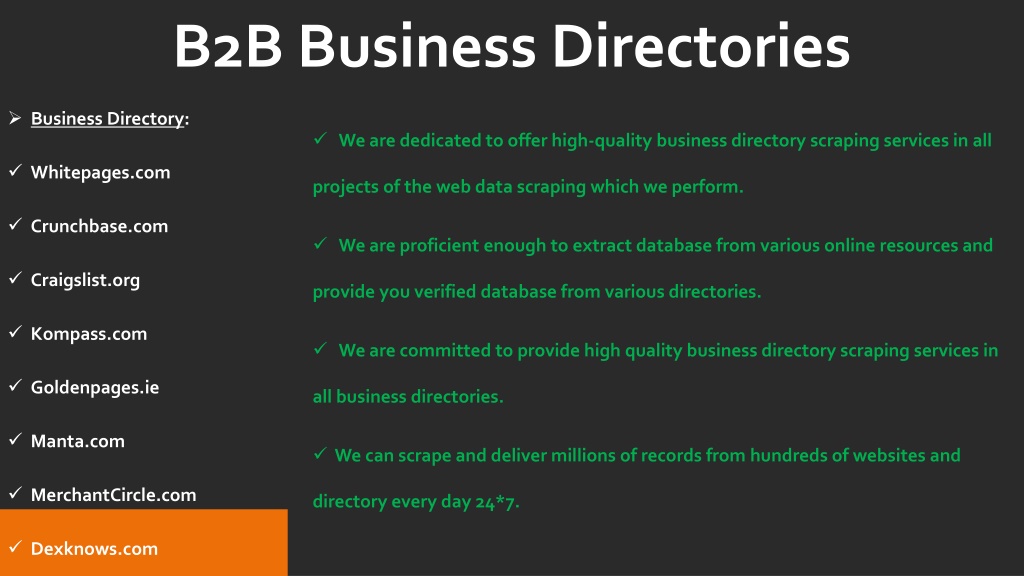 B2B Business Directories

➢ Business Directory:

✓ Whitepages.com

✓ Crunchbase.com

✓ Craigslist.org

✓ Kompass.com

✓ Goldenpages.ie

✓ Manta.com

✓ MerchantCircle.com

✓ Dexknows.com

✓ We are dedicated to offer high-quality business directory scraping services in all projects of the web data scraping which we perform.

✓ We are proficient enough to extract database from various online resources and provide you verified database from various directories.

✓ We are committed to provide high quality business directory scraping services in all business directories.

✓ We can scrape and deliver millions of records from hundreds of websites and directory every day 24*7.